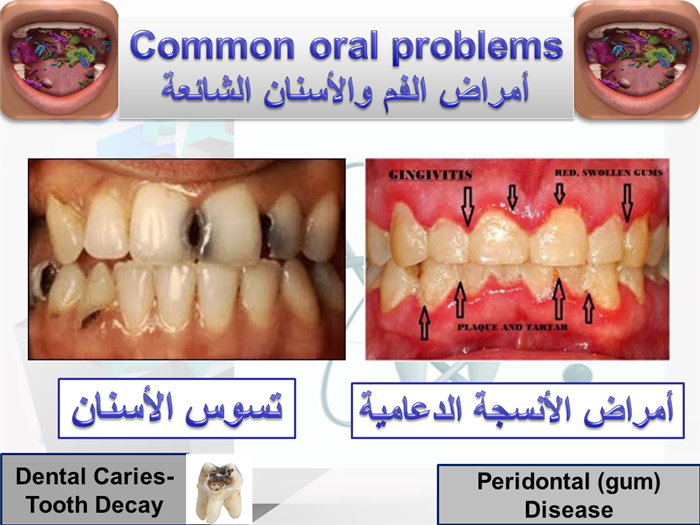 Common oral problems
أمراض الفم والأسنان الشائعة

GINGIVITIS
RED, SWOLLEN GUMS
PLAQUE AND TARTAR

تسوس الأسنان

أمراض الأنسجة الدعامية

Dental Caries- Tooth Decay

Peridontal (gum) Disease